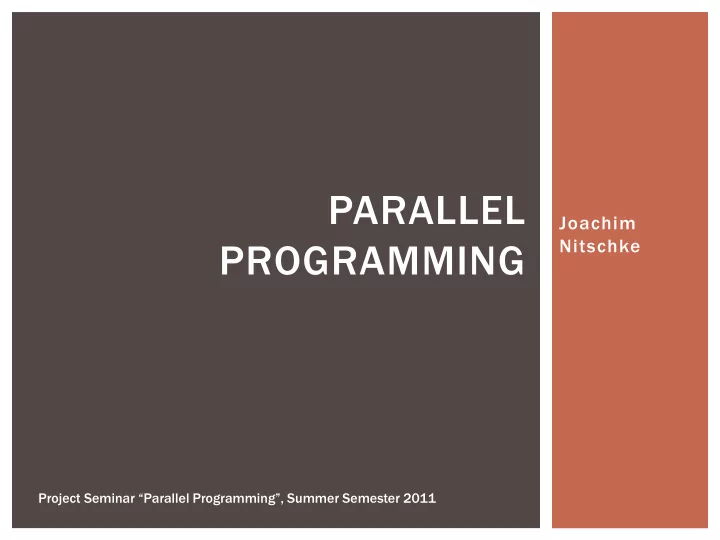 PARALLEL PROGRAMMING

Joachim Nitschke

Project Seminar “Parallel Programming”, Summer Semester 2011